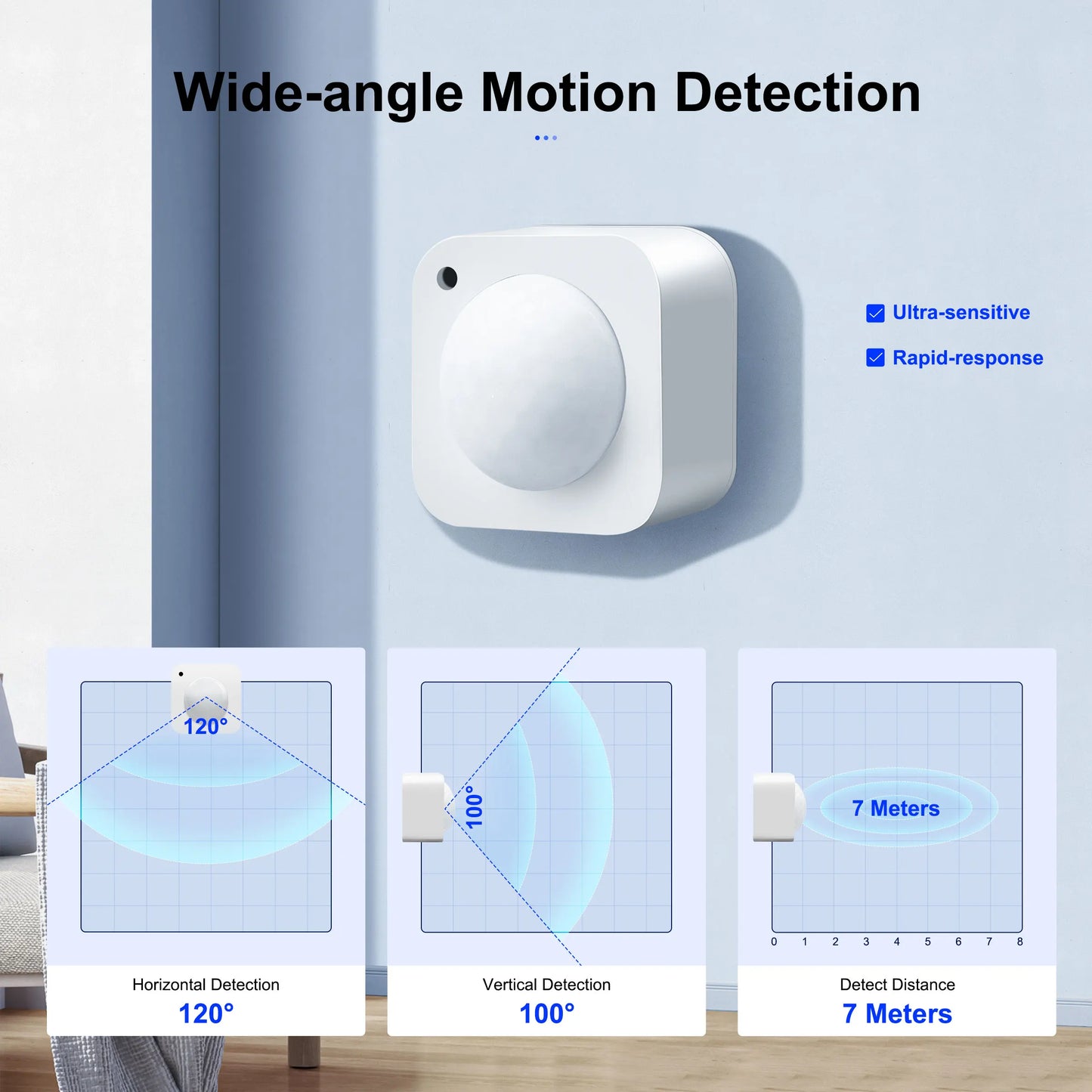 Wide-angle Motion Detection

Ultra-sensitive

Rapid-response

120°

Horizontal Detection
120°

100°

Vertical Detection
100°

7 Meters

0 1 2 3 4 5 6 7 8

Detect Distance
7 Meters